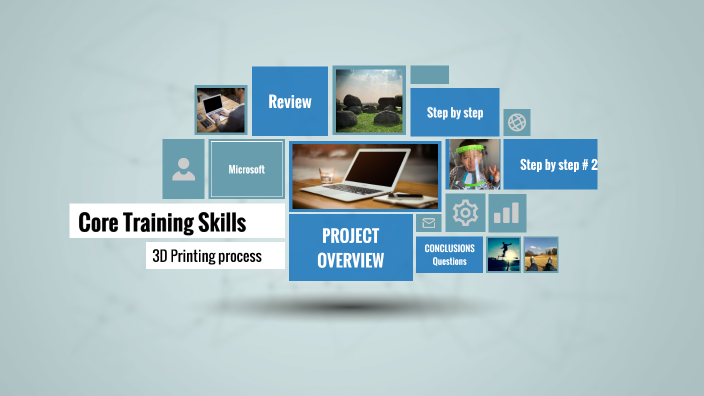 Review

Step by step

Microsoft

Step by step # 2

Core Training Skills

3D Printing process

PROJECT OVERVIEW

CONCLUSIONS Questions